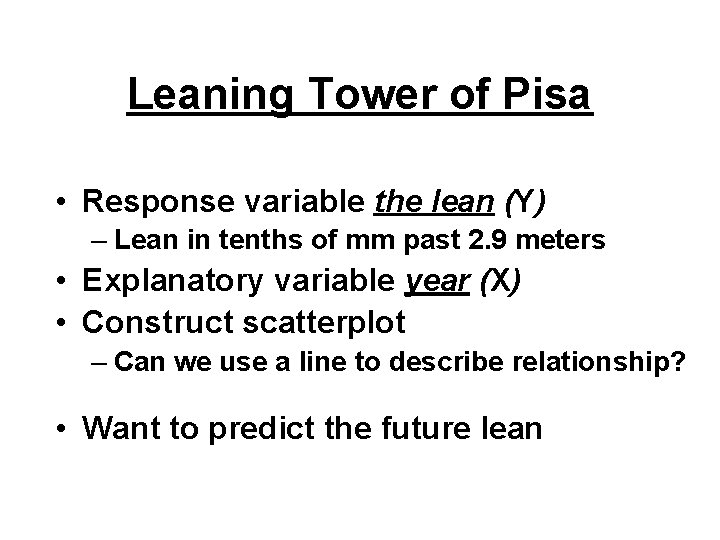 Leaning Tower of Pisa

• Response variable the lean (Y)
– Lean in tenths of mm past 2.9 meters
• Explanatory variable year (X)
• Construct scatterplot
– Can we use a line to describe relationship?

• Want to predict the future lean